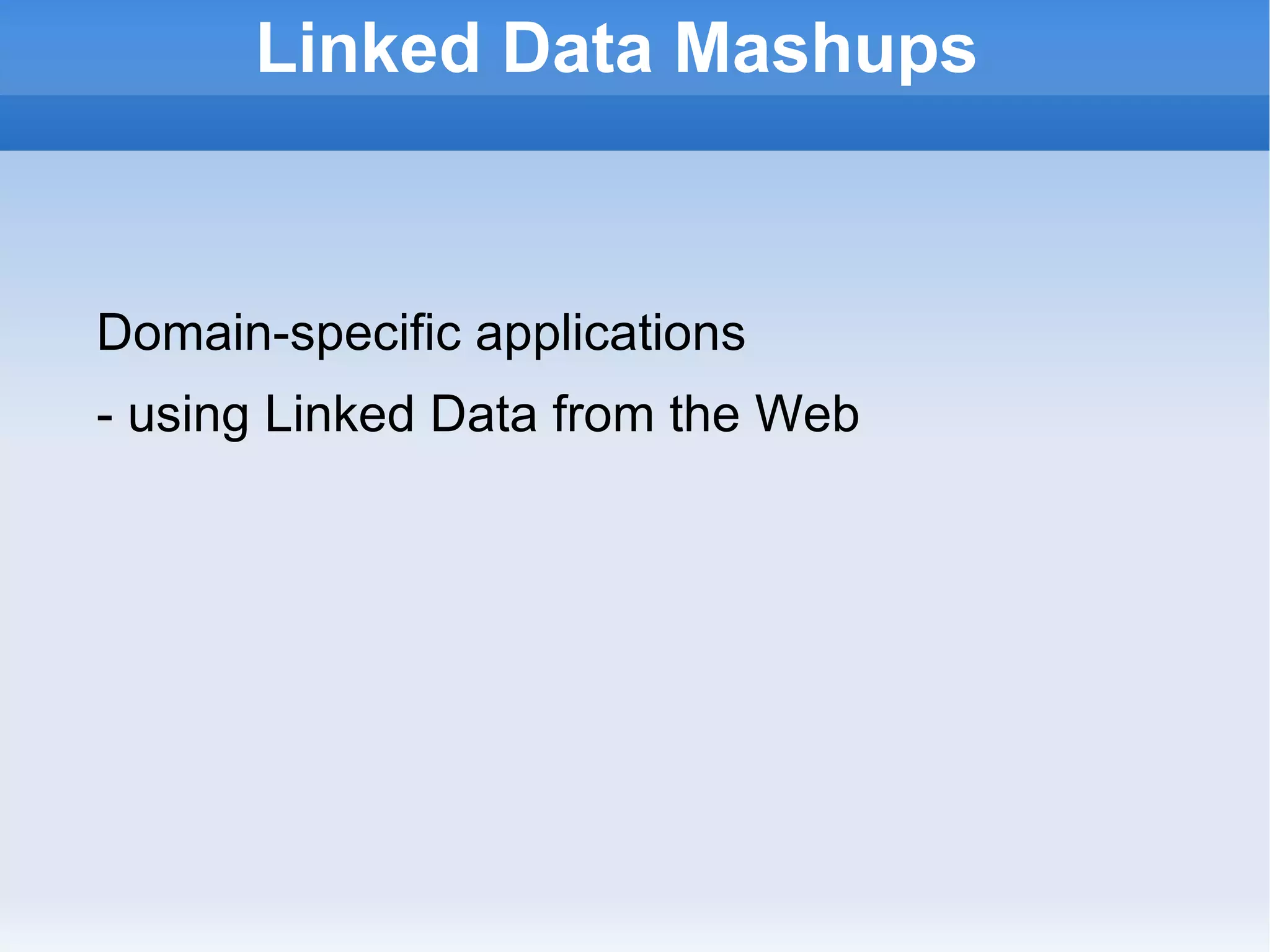 Linked Data Mashups

Domain-specific applications

- using Linked Data from the Web